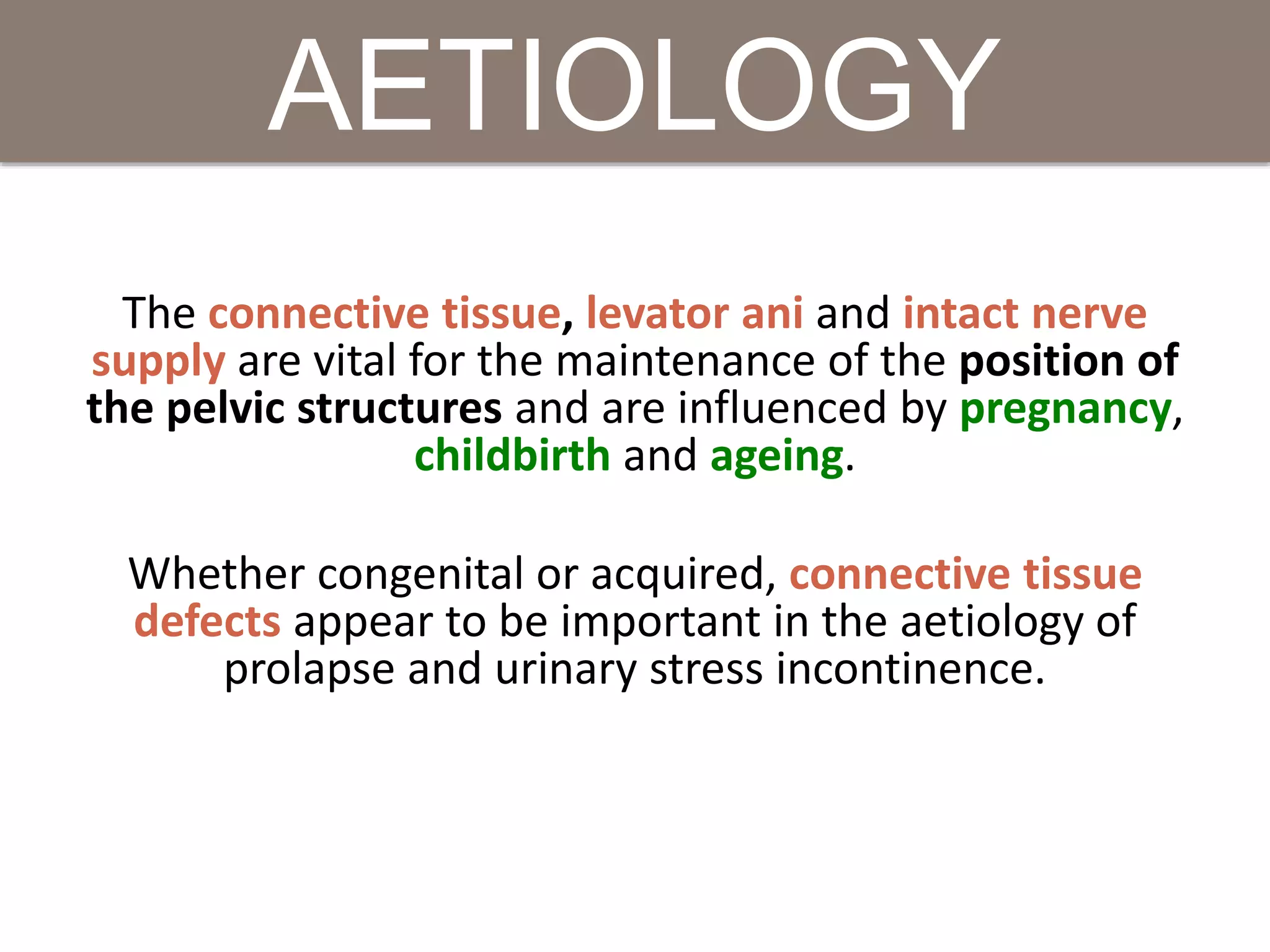 AETIOLOGY

The connective tissue, levator ani and intact nerve supply are vital for the maintenance of the position of the pelvic structures and are influenced by pregnancy, childbirth and ageing.

Whether congenital or acquired, connective tissue defects appear to be important in the aetiology of prolapse and urinary stress incontinence.